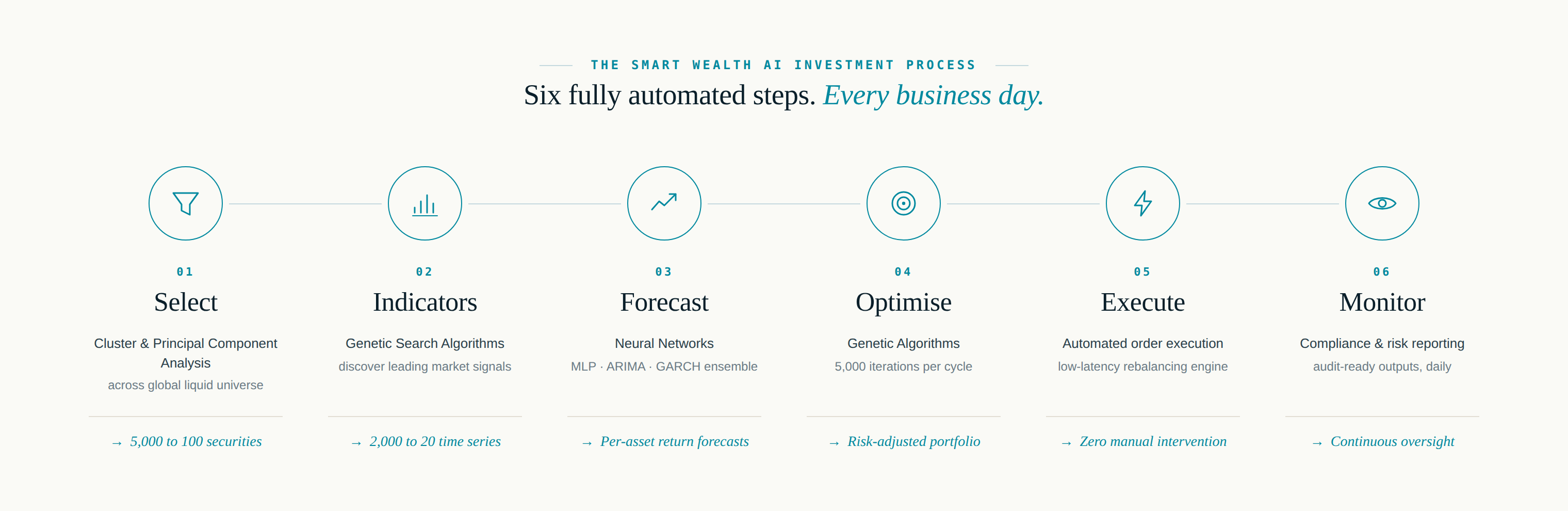 THE SMART WEALTH AI INVESTMENT PROCESS

Six fully automated steps. Every business day.

01
Select
Cluster & Principal Component Analysis
across global liquid universe
→ 5,000 to 100 securities

02
Indicators
Genetic Search Algorithms
discover leading market signals
→ 2,000 to 20 time series

03
Forecast
Neural Networks
MLP · ARIMA · GARCH ensemble
→ Per-asset return forecasts

04
Optimise
Genetic Algorithms
5,000 iterations per cycle
→ Risk-adjusted portfolio

05
Execute
Automated order execution
low-latency rebalancing engine
→ Zero manual intervention

06
Monitor
Compliance & risk reporting
audit-ready outputs, daily
→ Continuous oversight